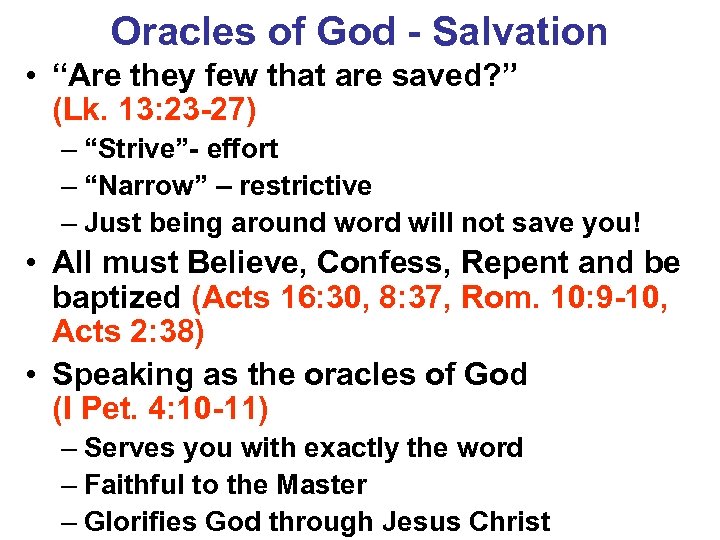 Oracles of God - Salvation

• “Are they few that are saved?” (Lk. 13:23-27)
– “Strive”- effort
– “Narrow” – restrictive
– Just being around word will not save you!

• All must Believe, Confess, Repent and be baptized (Acts 16:30, 8:37, Rom. 10:9-10, Acts 2:38)

• Speaking as the oracles of God (I Pet. 4:10-11)
– Serves you with exactly the word
– Faithful to the Master
– Glorifies God through Jesus Christ